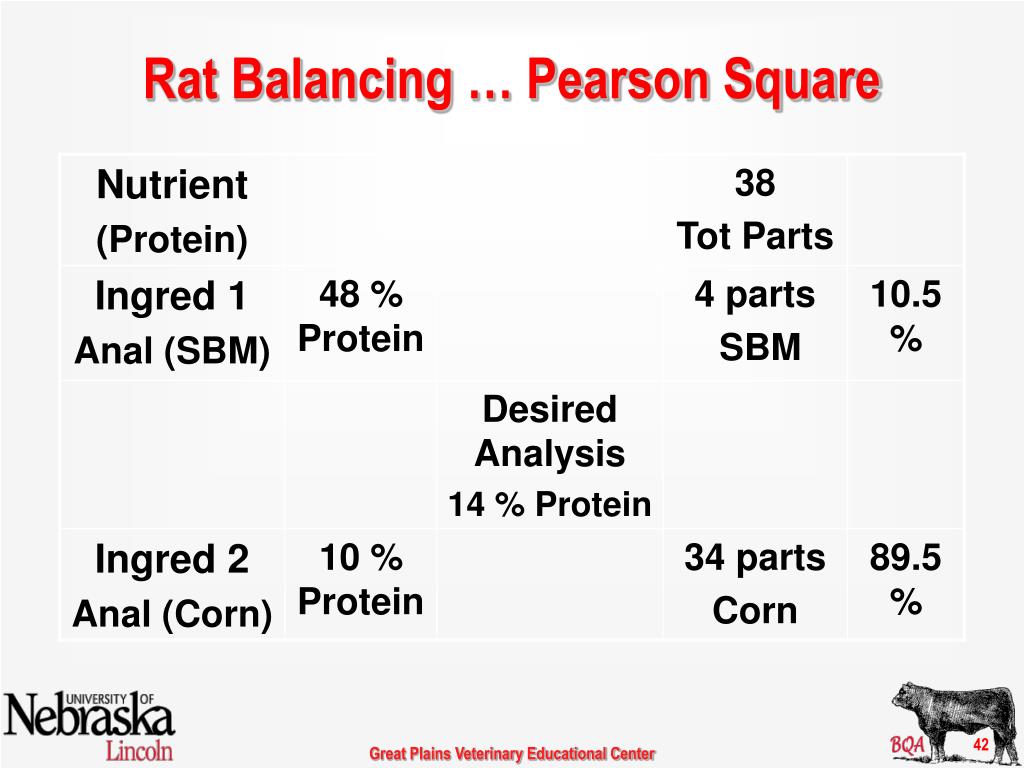 Rat Balancing … Pearson Square

| Nutrient (Protein) | | | 38 Tot Parts | |
|---|---|---|---|---|
| Ingred 1 Anal (SBM) | 48 % Protein | | 4 parts SBM | 10.5 % |
| | | Desired Analysis 14 % Protein | | |
| Ingred 2 Anal (Corn) | 10 % Protein | | 34 parts Corn | 89.5 % |

UNIVERSITY OF Nebraska Lincoln

Great Plains Veterinary Educational Center

BQA

42